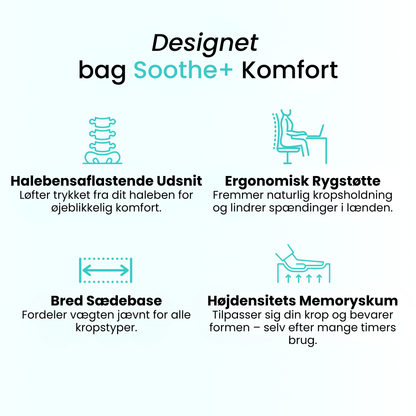 Designet
bag Soothe+ Komfort

Halebensaflastende Udsnit
Løfter trykket fra dit haleben for øjeblikkelig komfort.

Ergonomisk Rygstøtte
Fremmer naturlig kropsholdning og lindrer spændinger i lænden.

Bred Sædebase
Fordeler vægten jævnt for alle kropstyper.

Højdensitets Memoryskum
Tilpasser sig din krop og bevarer formen – selv efter mange timers brug.